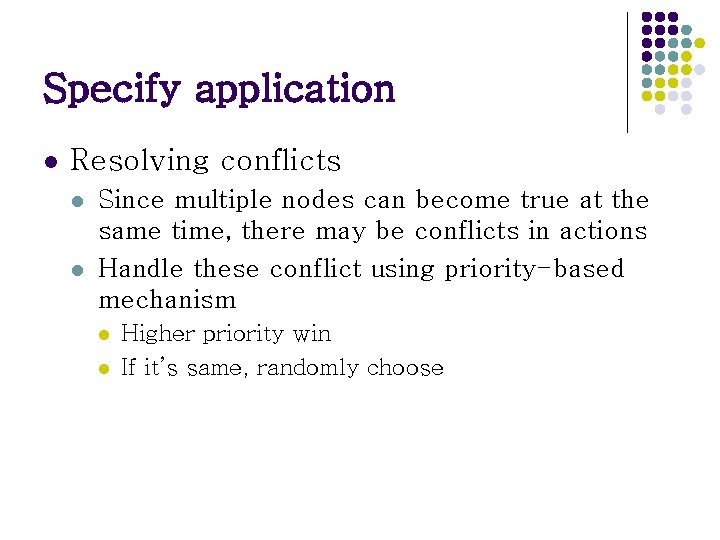 Specify application

- Resolving conflicts
  - Since multiple nodes can become true at the same time, there may be conflicts in actions
  - Handle these conflict using priority-based mechanism
    - Higher priority win
    - If it's same, randomly choose